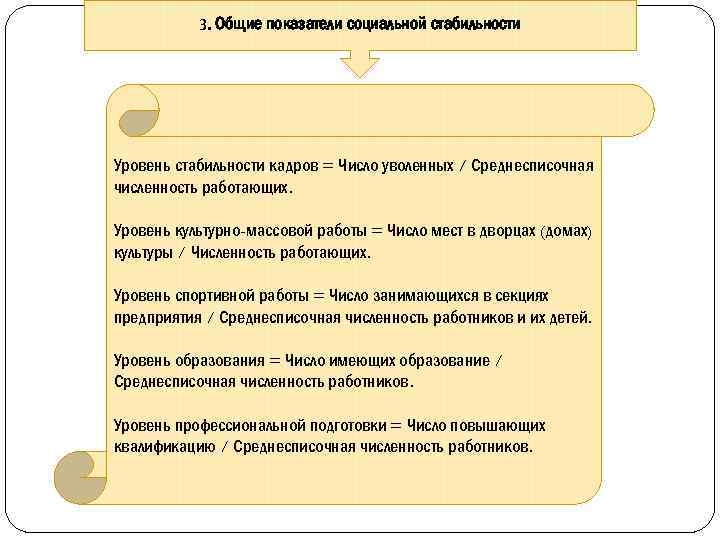 3. Общие показатели социальной стабильности

Уровень стабильности кадров = Число уволенных / Среднесписочная численность работающих.

Уровень культурно-массовой работы = Число мест в дворцах (домах) культуры / Численность работающих.

Уровень спортивной работы = Число занимающихся в секциях предприятия / Среднесписочная численность работников и их детей.

Уровень образования = Число имеющих образование / Среднесписочная численность работников.

Уровень профессиональной подготовки = Число повышающих квалификацию / Среднесписочная численность работников.